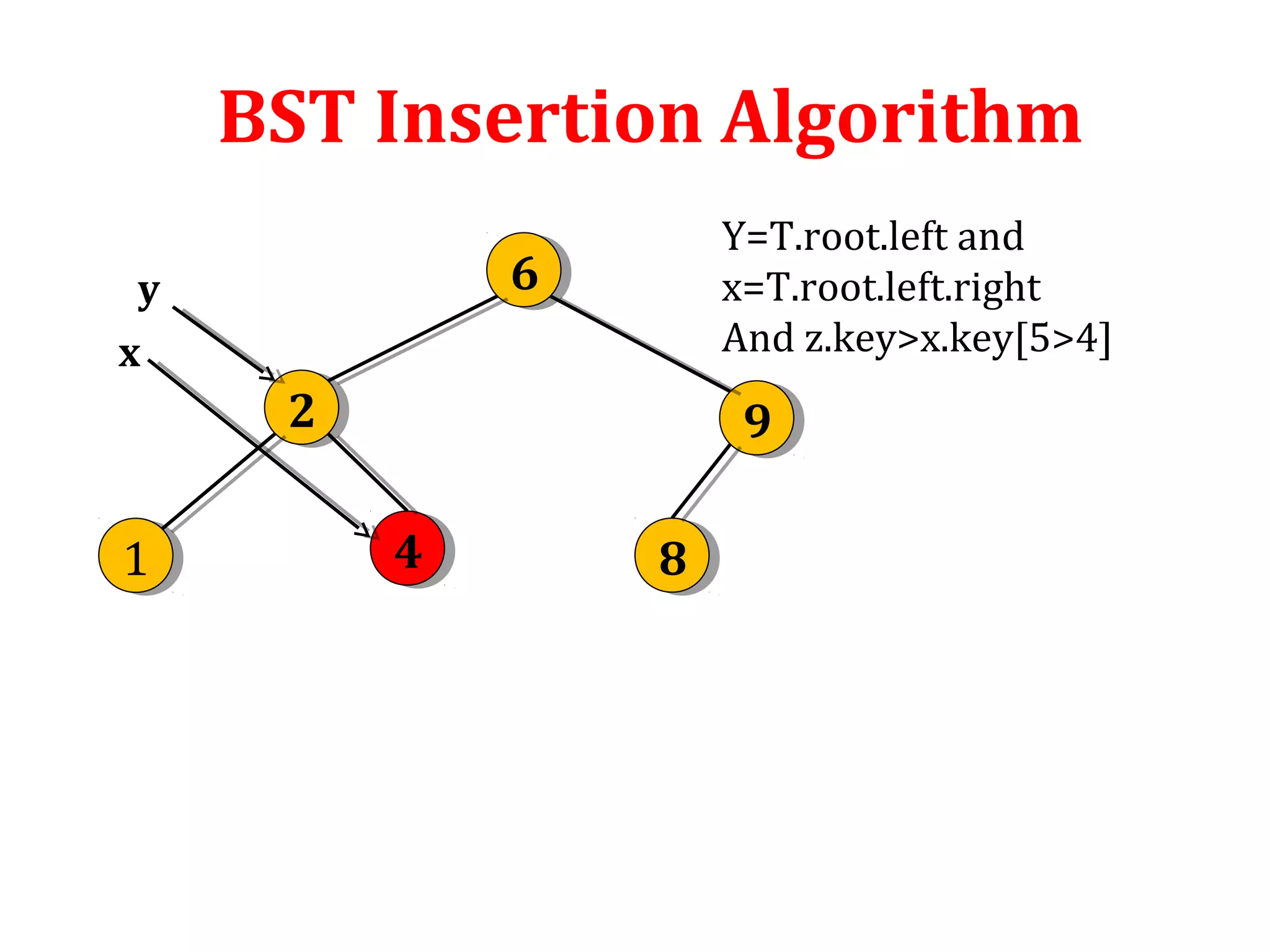 BST Insertion Algorithm

Y=T.root.left and
x=T.root.left.right
And z.key>x.key[5>4]

y
x
6
2
9
1
4
8